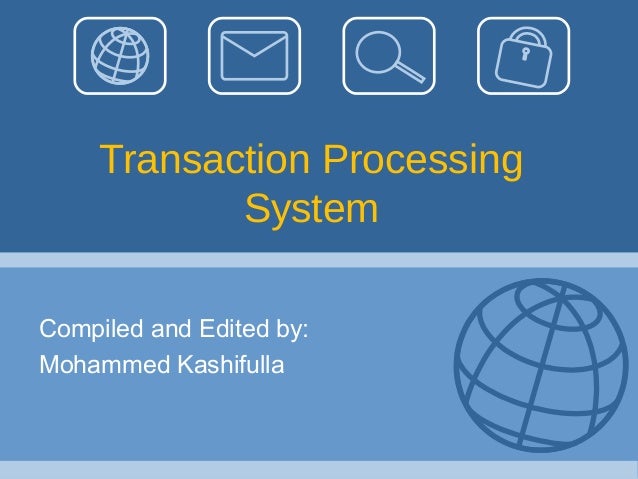 Transaction Processing System

Compiled and Edited by:
Mohammed Kashifulla